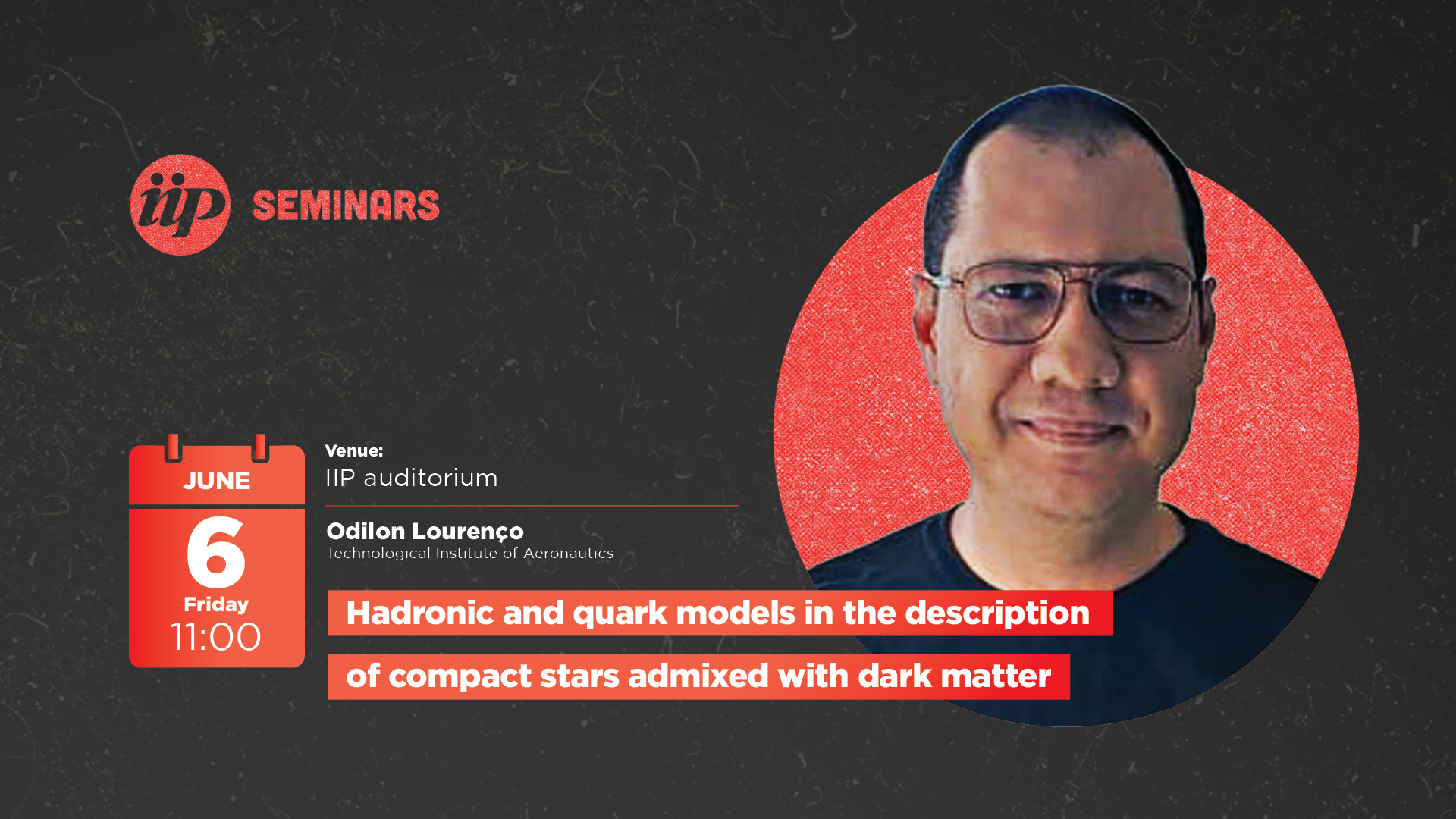 iip SEMINARS

JUNE
6
Friday
11:00

Venue:
IIP auditorium

Odilon Lourenço
Technological Institute of Aeronautics

Hadronic and quark models in the description of compact stars admixed with dark matter